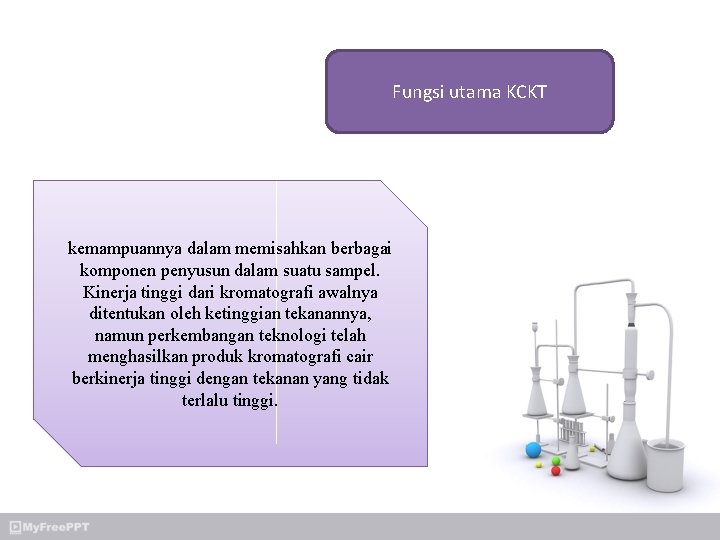 Fungsi utama KCKT

kemampuannya dalam memisahkan berbagai komponen penyusun dalam suatu sampel. Kinerja tinggi dari kromatografi awalnya ditentukan oleh ketinggian tekanannya, namun perkembangan teknologi telah menghasilkan produk kromatografi cair berkinerja tinggi dengan tekanan yang tidak terlalu tinggi.

MyFreePPT